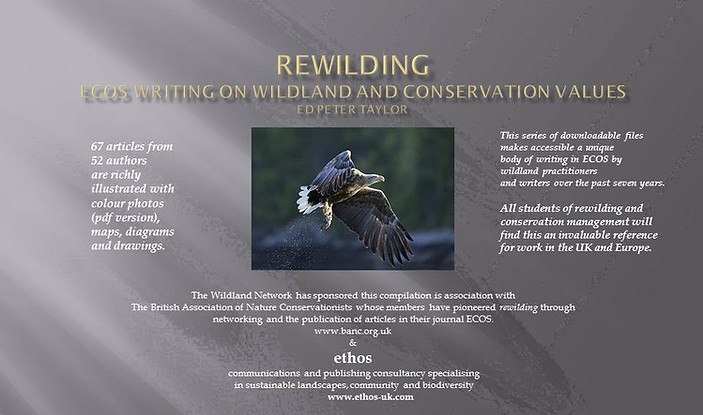 REWILDING
ECOS WRITING ON WILDLAND AND CONSERVATION VALUES
ED PETER TAYLOR

67 articles from 52 authors are richly illustrated with colour photos (pdf version), maps, diagrams and drawings.

This series of downloadable files makes accessible a unique body of writing in ECOS by wildland practitioners and writers over the past seven years.

All students of rewilding and conservation management will find this an invaluable reference for work in the UK and Europe.

The Wildland Network has sponsored this compilation is association with The British Association of Nature Conservationists whose members have pioneered rewilding through networking and the publication of articles in their journal ECOS.
www.banc.org.uk
&
ethos
communications and publishing consultancy specialising in sustainable landscapes, community and biodiversity
www.ethos-uk.com